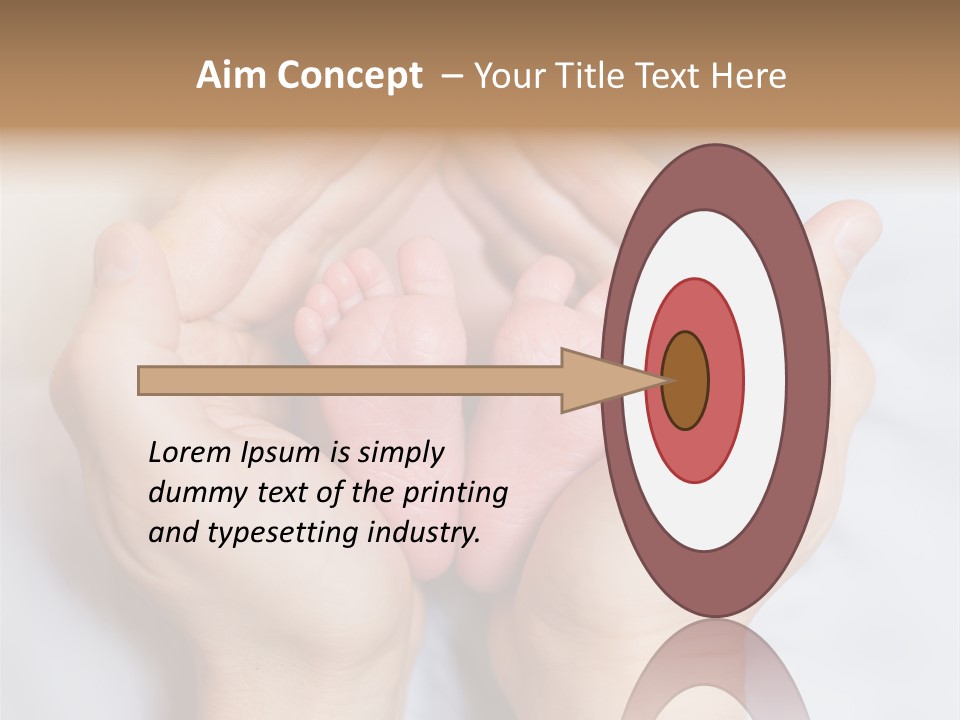 Aim Concept – Your Title Text Here

Lorem Ipsum is simply dummy text of the printing and typesetting industry.